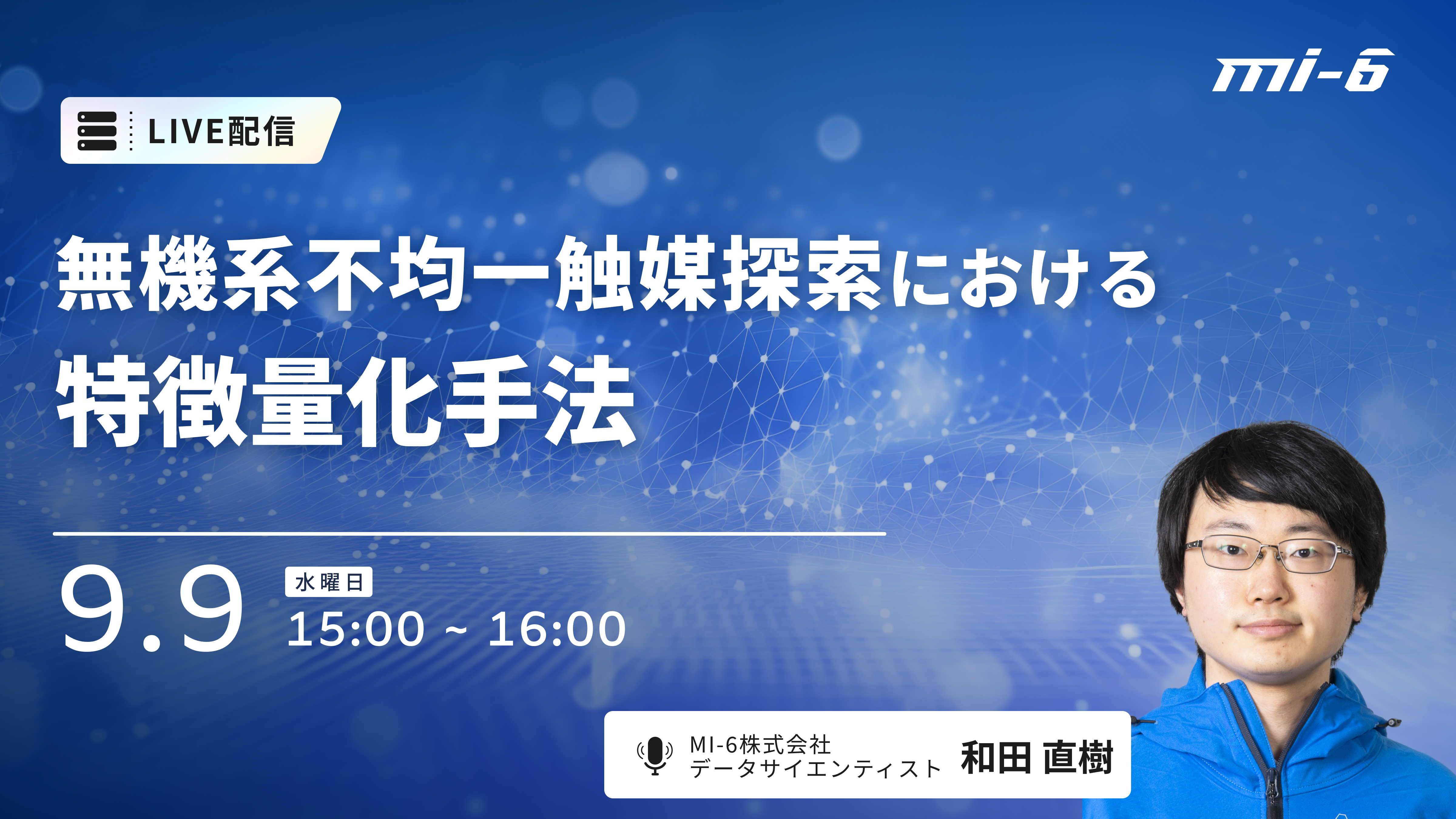 mi-6

LIVE配信

無機系不均一触媒探索における
特徴量化手法

9.9 水曜日
15:00 ~ 16:00

MI-6株式会社
データサイエンティスト 和田 直樹